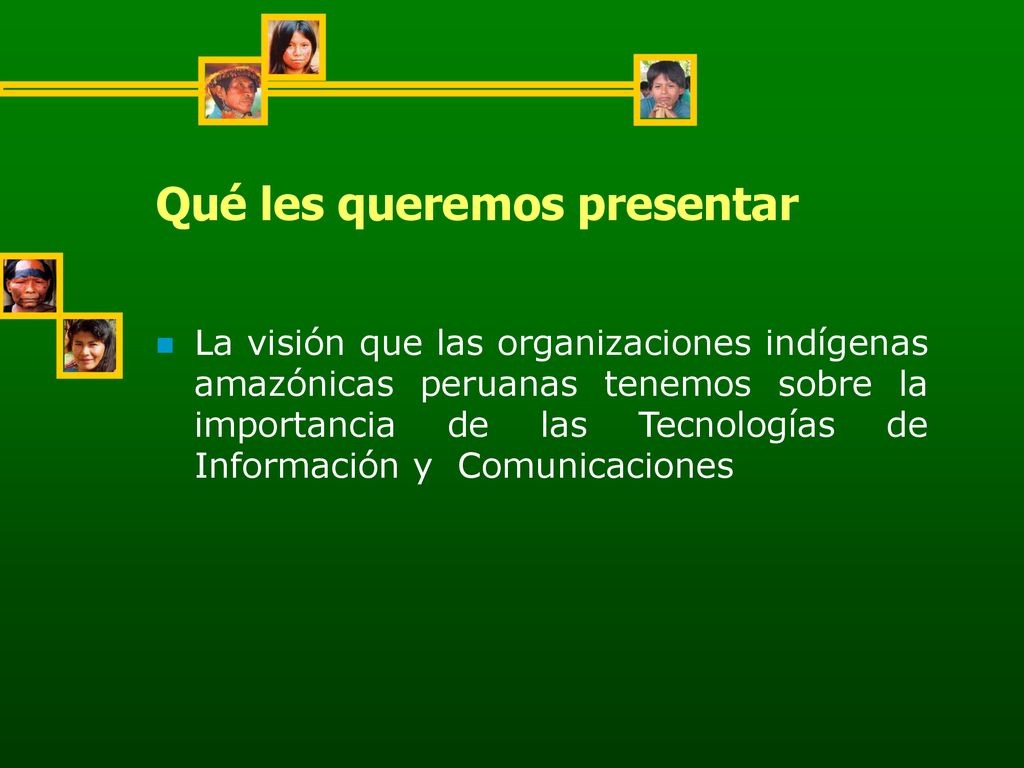 Qué les queremos presentar

La visión que las organizaciones indígenas amazónicas peruanas tenemos sobre la importancia de las Tecnologías de Información y Comunicaciones